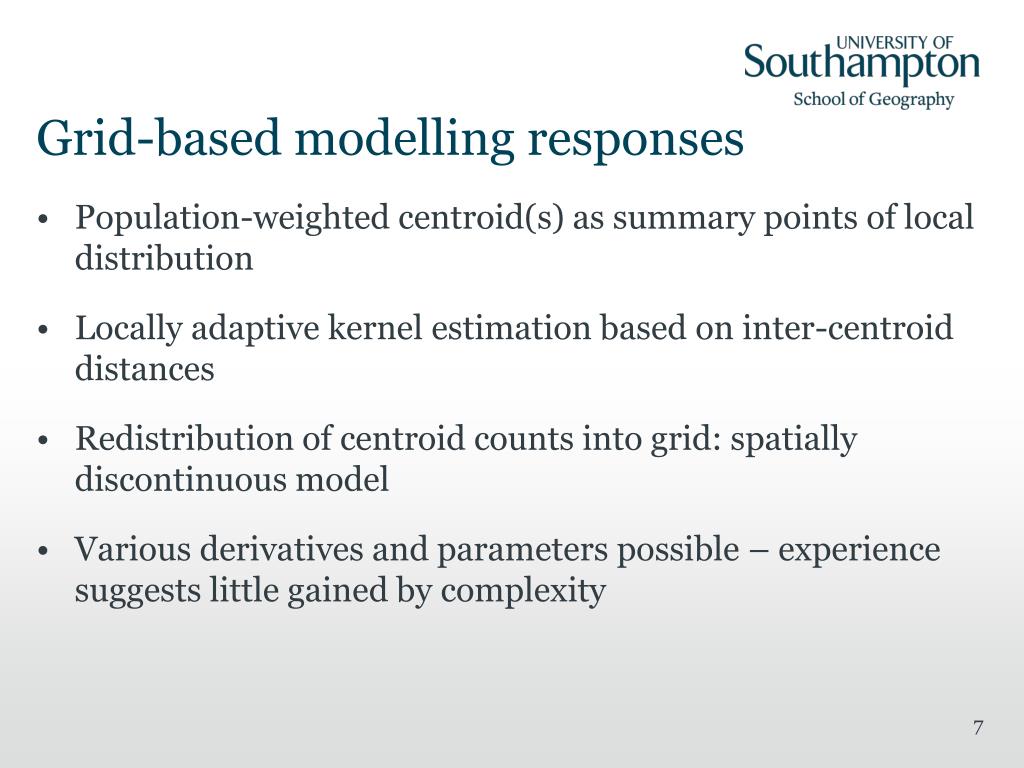 UNIVERSITY OF
Southampton
School of Geography

Grid-based modelling responses

• Population-weighted centroid(s) as summary points of local distribution

• Locally adaptive kernel estimation based on inter-centroid distances

• Redistribution of centroid counts into grid: spatially discontinuous model

• Various derivatives and parameters possible – experience suggests little gained by complexity

7